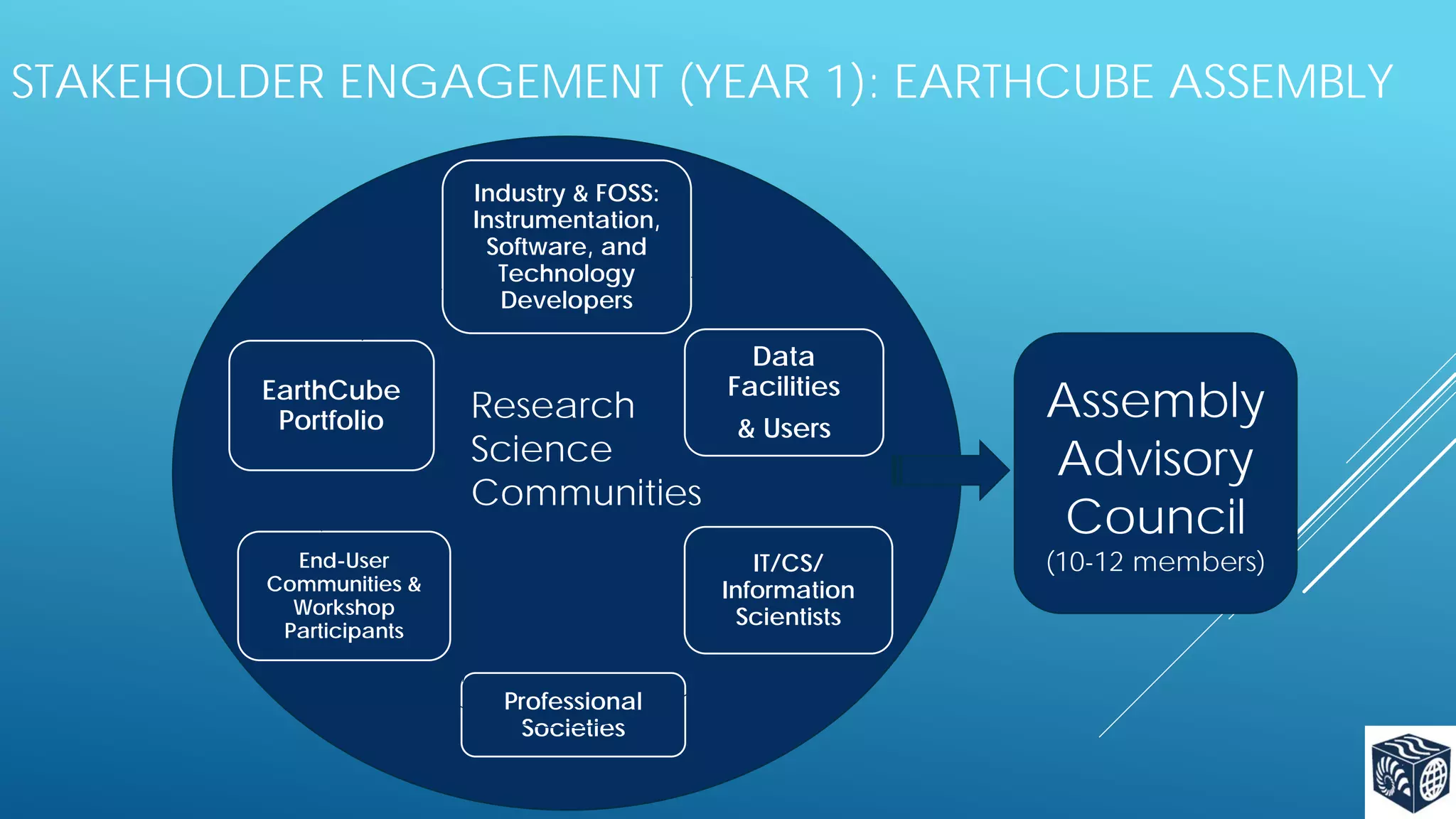 STAKEHOLDER ENGAGEMENT (YEAR 1): EARTHCUBE ASSEMBLY

Industry & FOSS: Instrumentation, Software, and Technology Developers

EarthCube Portfolio

Research Science Communities

Data Facilities & Users

End-User Communities & Workshop Participants

IT/CS/ Information Scientists

Professional Societies

Assembly Advisory Council (10-12 members)